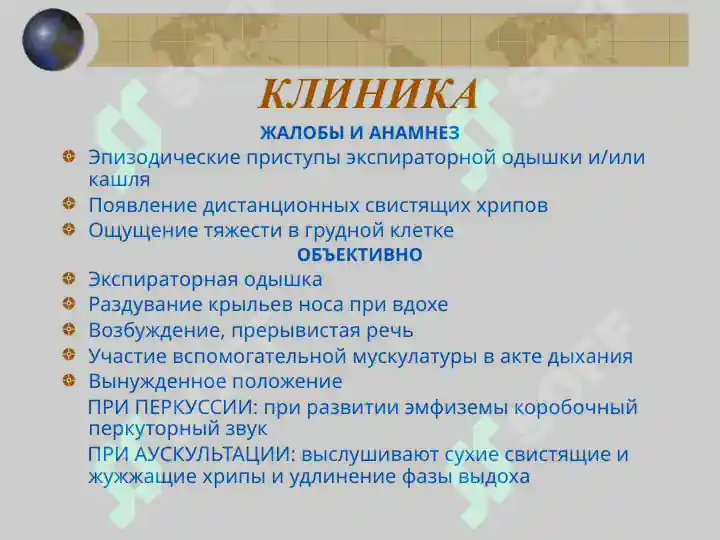 КЛИНИКА

ЖАЛОБЫ И АНАМНЕЗ

Эпизодические приступы экспираторной одышки и/или кашля

Появление дистанционных свистящих хрипов

Ощущение тяжести в грудной клетке

ОБЪЕКТИВНО

Экспираторная одышка

Раздувание крыльев носа при вдохе

Возбуждение, прерывистая речь

Участие вспомогательной мускулатуры в акте дыхания

Вынужденное положение

ПРИ ПЕРКУССИИ: при развитии эмфиземы коробочный перкуторный звук

ПРИ АУСКУЛЬТАЦИИ: выслушивают сухие свистящие и жужжащие хрипы и удлинение фазы выдоха